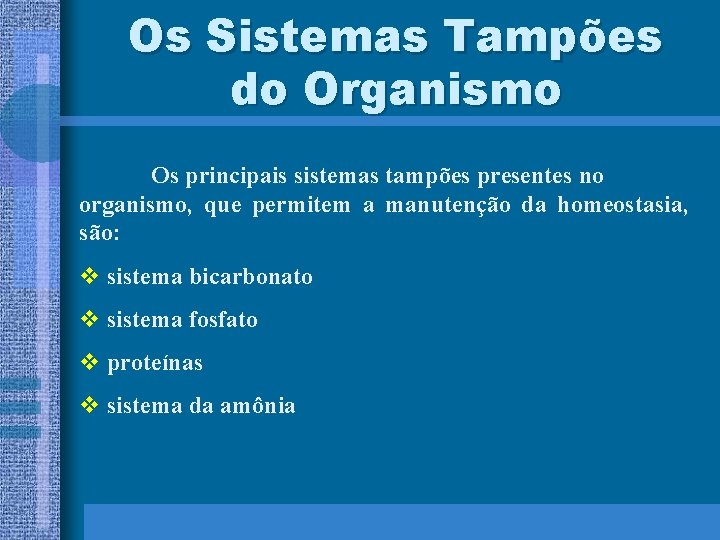 Os Sistemas Tampões do Organismo

Os principais sistemas tampões presentes no organismo, que permitem a manutenção da homeostasia, são:

❖ sistema bicarbonato

❖ sistema fosfato

❖ proteínas

❖ sistema da amônia